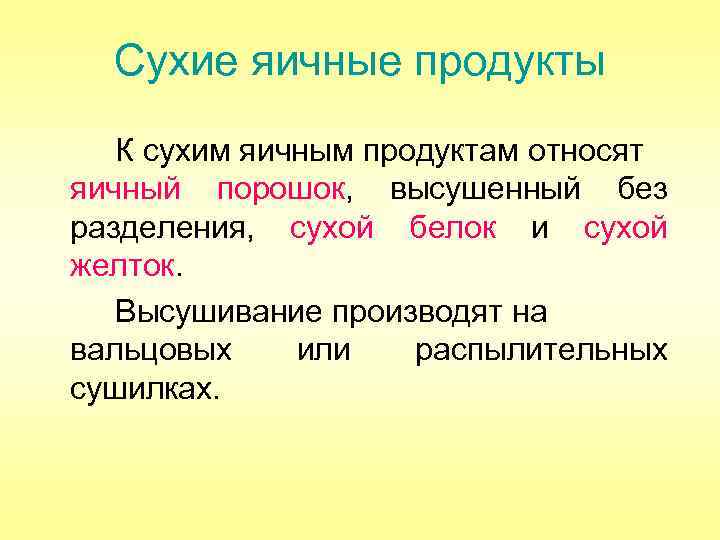 Сухие яичные продукты

К сухим яичным продуктам относят яичный порошок, высушенный без разделения, сухой белок и сухой желток.

Высушивание производят на вальцовых или распылительных сушилках.